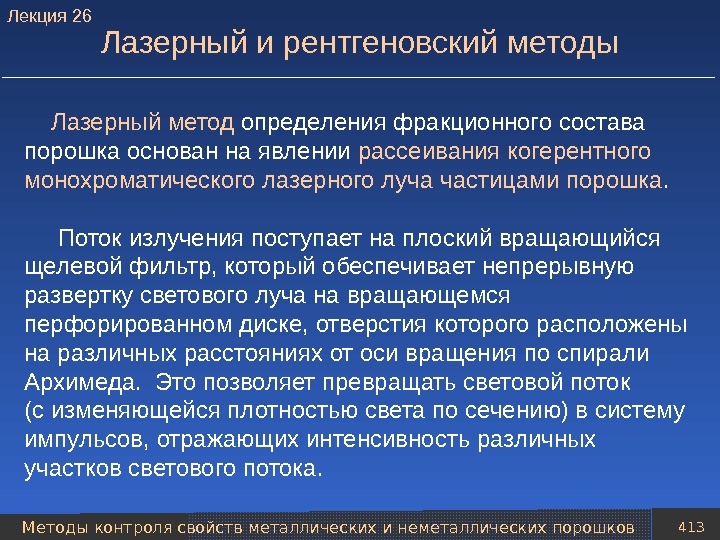 Лекция 26
Лазерный и рентгеновский методы

Лазерный метод определения фракционного состава порошка основан на явлении рассеивания когерентного монохроматического лазерного луча частицами порошка.

Поток излучения поступает на плоский вращающийся щелевой фильтр, который обеспечивает непрерывную развертку светового луча на вращающемся перфорированном диске, отверстия которого расположены на различных расстояниях от оси вращения по спирали Архимеда. Это позволяет превращать световой поток (с изменяющейся плотностью света по сечению) в систему импульсов, отражающих интенсивность различных участков светового потока.

Методы контроля свойств металлических и неметаллических порошков
413